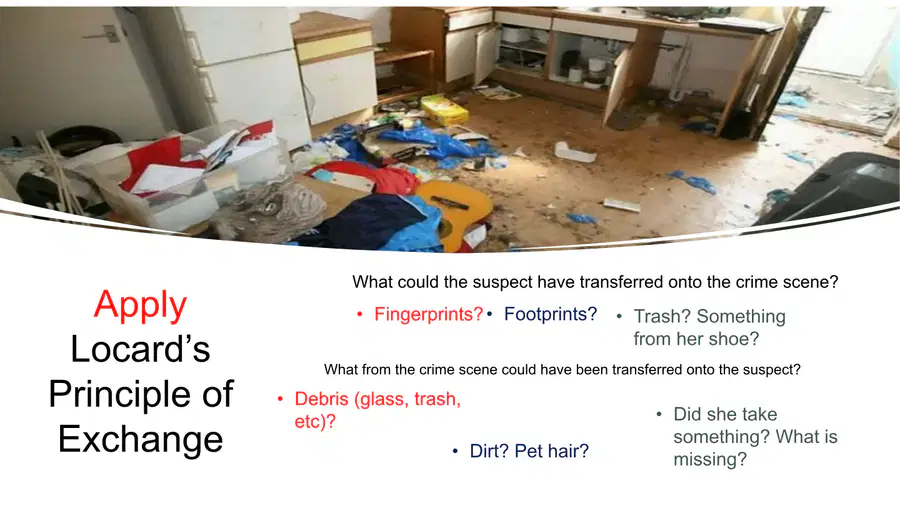 Apply Locard's Principle of Exchange

What could the suspect have transferred onto the crime scene?

• Fingerprints?
• Footprints?
• Trash? Something from her shoe?

What from the crime scene could have been transferred onto the suspect?

• Debris (glass, trash, etc)?
• Dirt? Pet hair?
• Did she take something? What is missing?